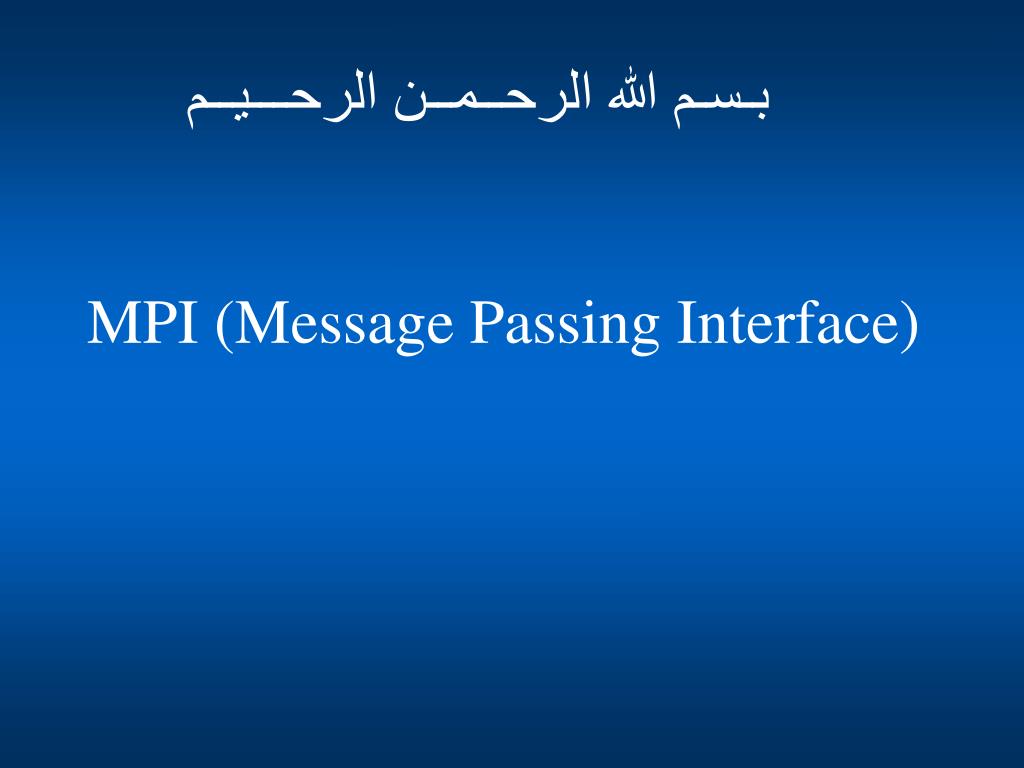 بسم الله الرحمن الرحيم

MPI (Message Passing Interface)